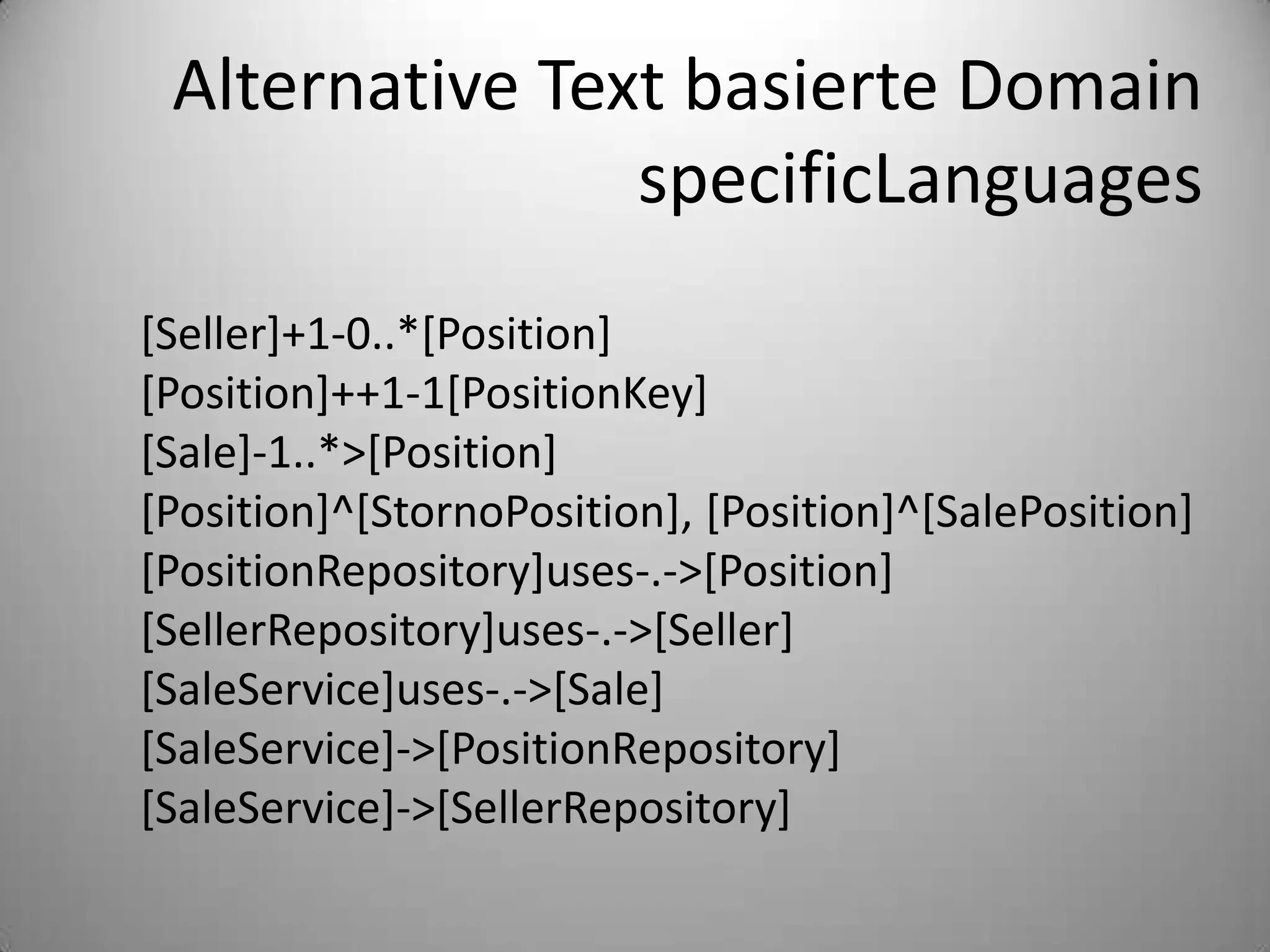 Alternative Text basierte Domain specificLanguages

[Seller]+1-0..*[Position]
[Position]++1-1[PositionKey]
[Sale]-1..*>[Position]
[Position]^[StornoPosition], [Position]^[SalePosition]
[PositionRepository]uses-.->[Position]
[SellerRepository]uses-.->[Seller]
[SaleService]uses-.->[Sale]
[SaleService]->[PositionRepository]
[SaleService]->[SellerRepository]